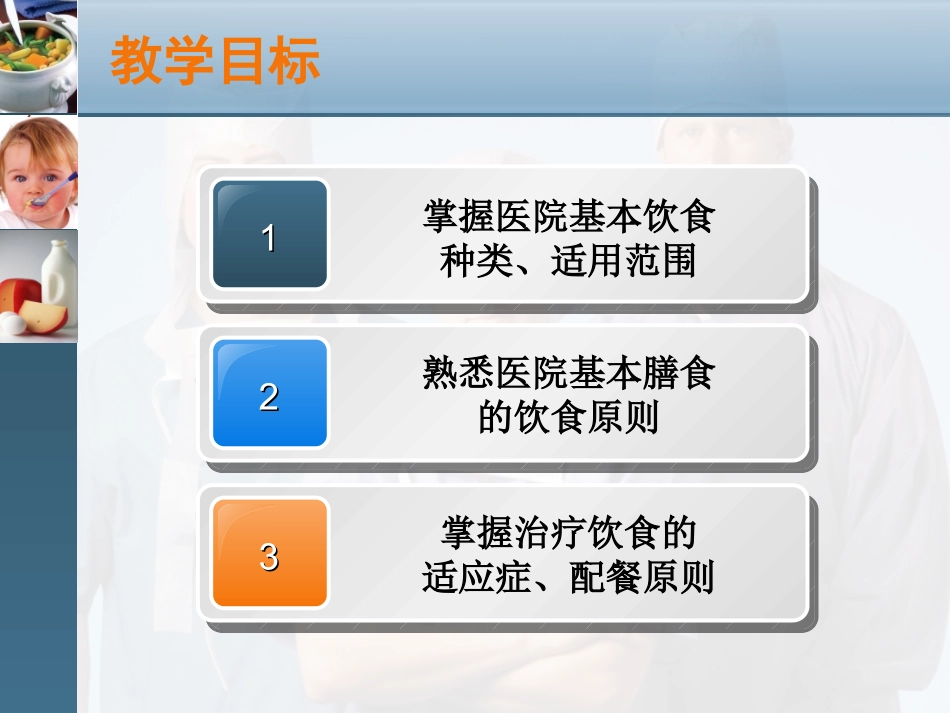 教学目标

1

掌握医院基本饮食种类、适用范围

2

熟悉医院基本膳食的饮食原则

3

掌握治疗饮食的适应症、配餐原则